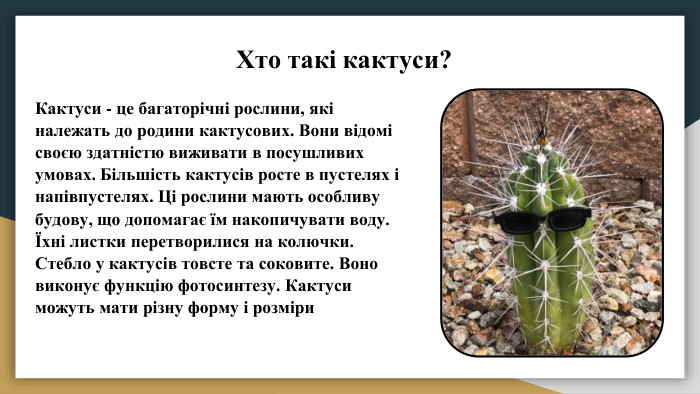 Хто такі кактуси?

Кактуси - це багаторічні рослини, які належать до родини кактусових. Вони відомі своєю здатністю виживати в посушливих умовах. Більшість кактусів росте в пустелях і напівпустелях. Ці рослини мають особливу будову, що допомагає їм накопичувати воду. Їхні листки перетворилися на колючки. Стебло у кактусів товсте та соковите. Воно виконує функцію фотосинтезу. Кактуси можуть мати різну форму і розміри